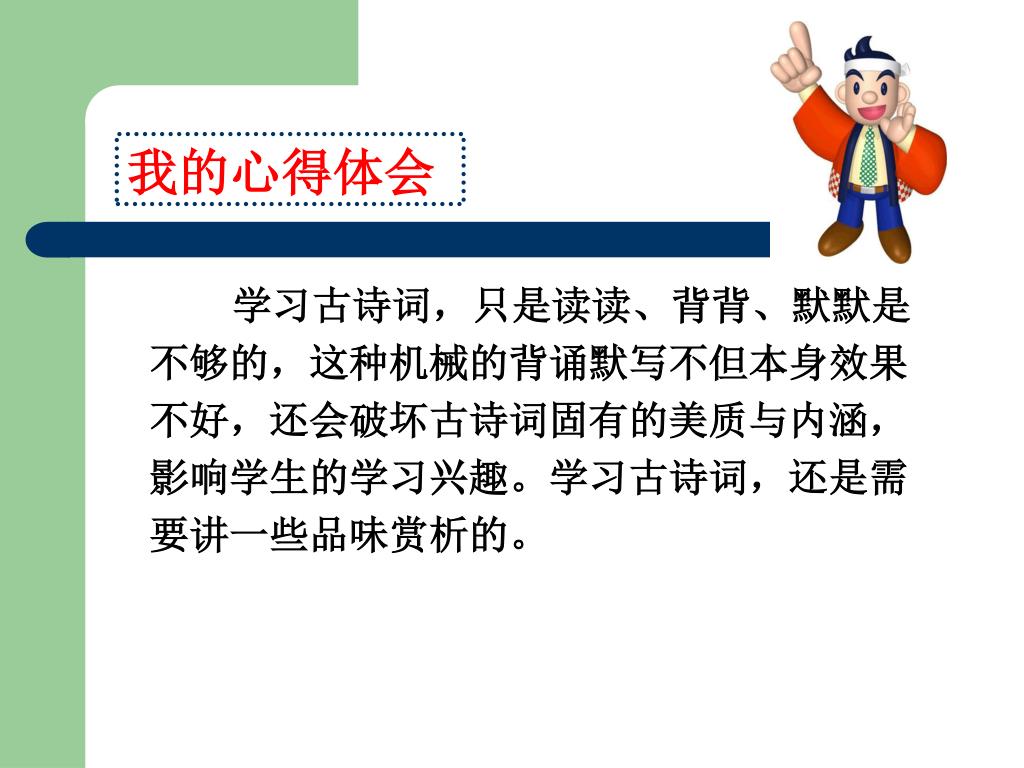 我的心得体会

学习古诗词，只是读读、背背、默默是不够的，这种机械的背诵默写不但本身效果不好，还会破坏古诗词固有的美质与内涵，影响学生的学习兴趣。学习古诗词，还是需要讲一些品味赏析的。